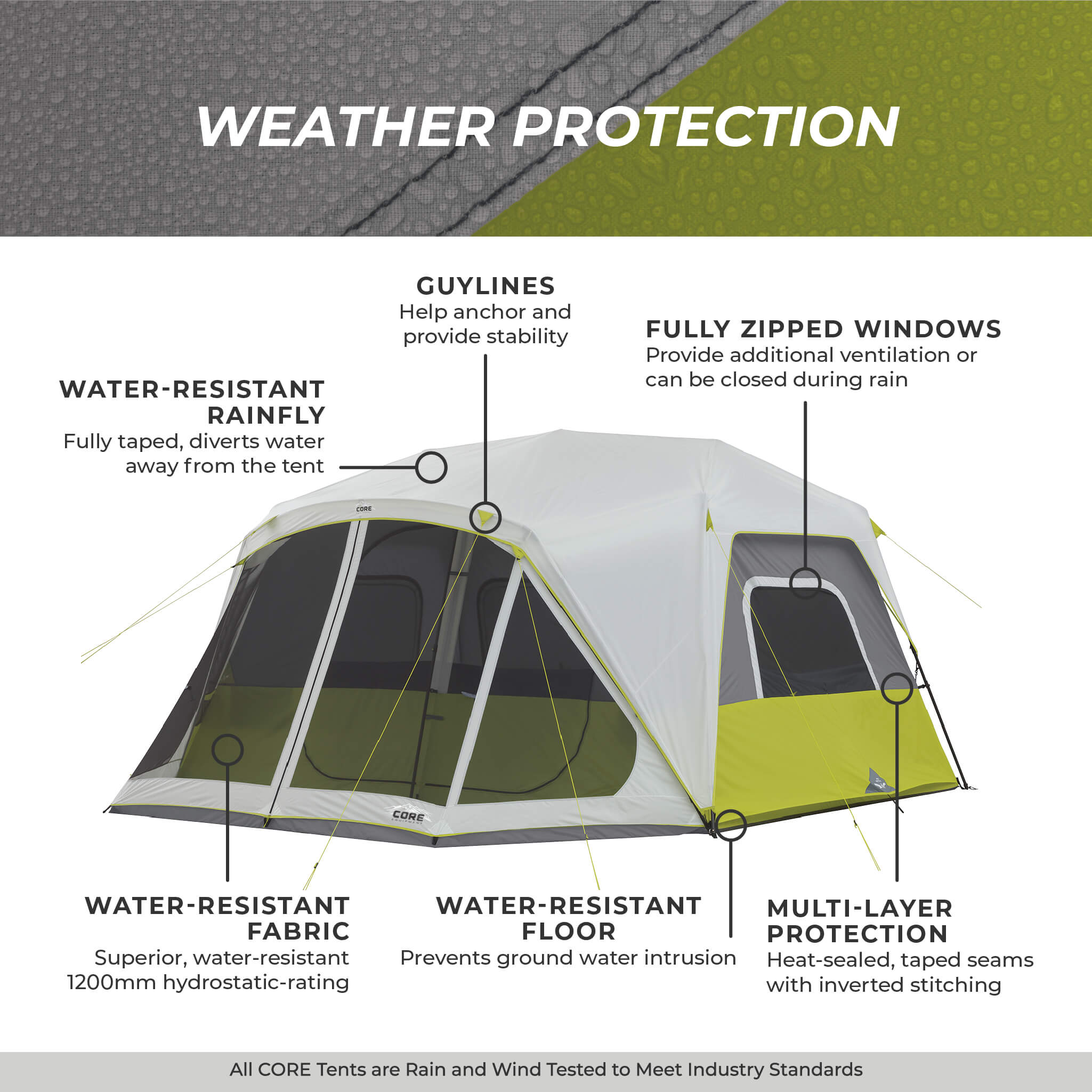 WEATHER PROTECTION

GUYLINES
Help anchor and provide stability

FULLY ZIPPED WINDOWS
Provide additional ventilation or can be closed during rain

WATER-RESISTANT RAINFLY
Fully taped, diverts water away from the tent

CORE

CORE EQUIPMENT

WATER-RESISTANT FABRIC
Superior, water-resistant 1200mm hydrostatic-rating

WATER-RESISTANT FLOOR
Prevents ground water intrusion

MULTI-LAYER PROTECTION
Heat-sealed, taped seams with inverted stitching

All CORE Tents are Rain and Wind Tested to Meet Industry Standards